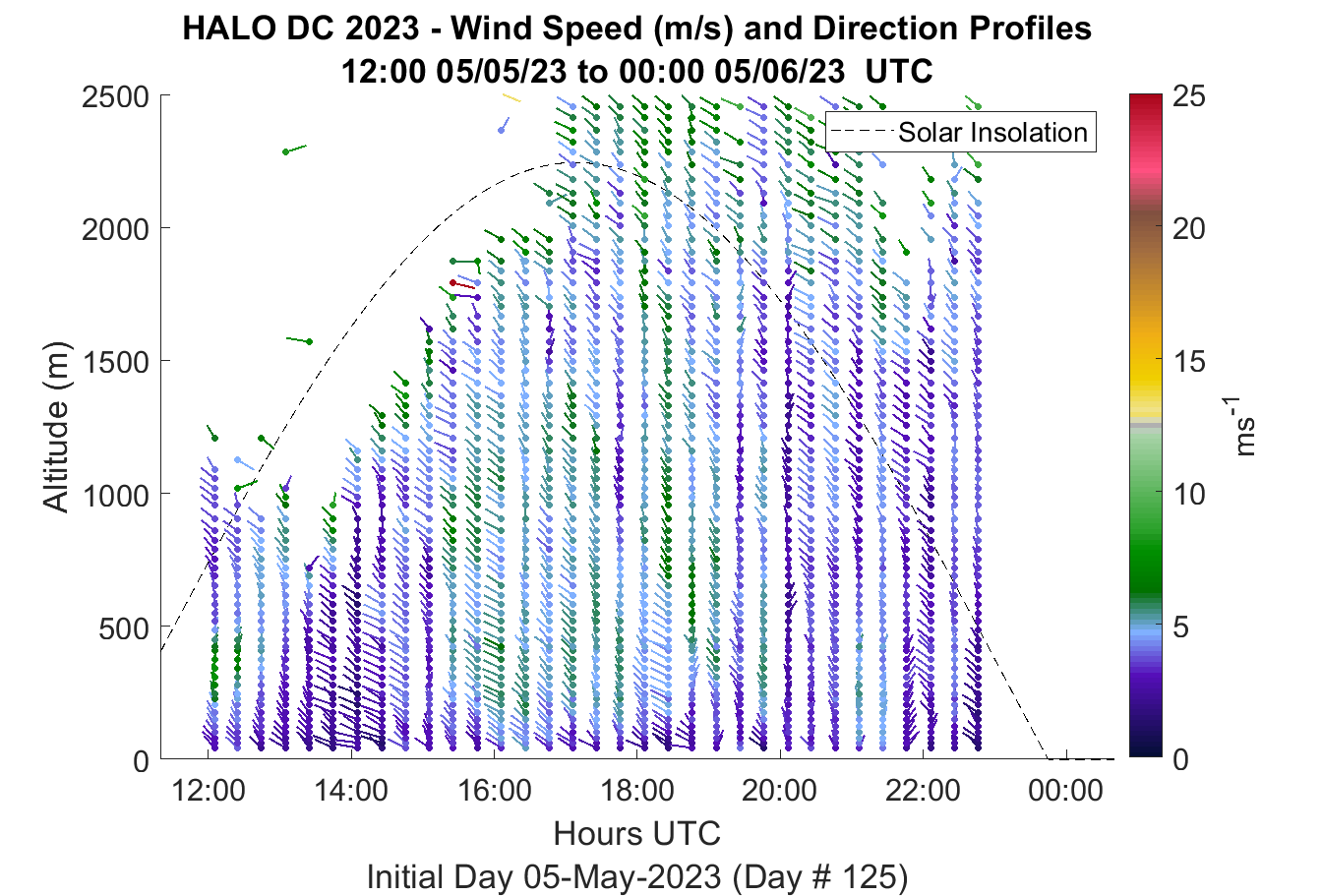 HALO DC 2023 - Wind Speed (m/s) and Direction Profiles
12:00 05/05/23 to 00:00 05/06/23 UTC

Solar Insolation

Altitude (m)

2500
2000
1500
1000
500
0

12:00
14:00
16:00
18:00
20:00
22:00
00:00

Hours UTC

Initial Day 05-May-2023 (Day # 125)

25
20
15
10
5
0

$ms^{-1}$